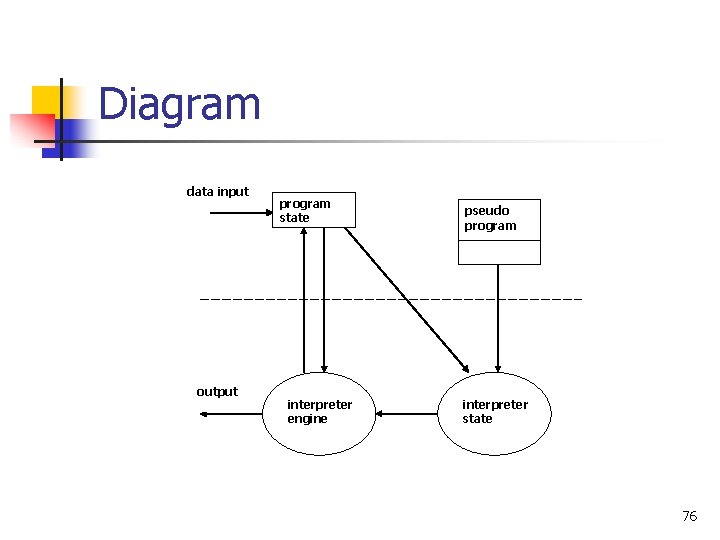 Diagram

data input

program state

pseudo program

output

interpreter engine

interpreter state

76